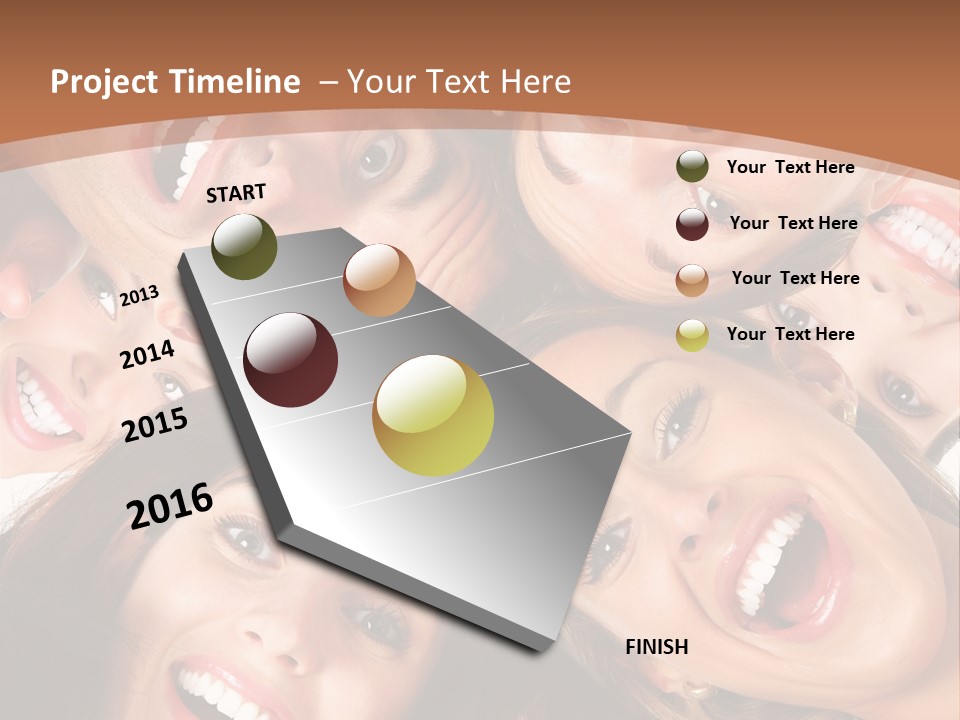 Project Timeline – Your Text Here

START

2013

2014

2015

2016

FINISH

Your Text Here

Your Text Here

Your Text Here

Your Text Here